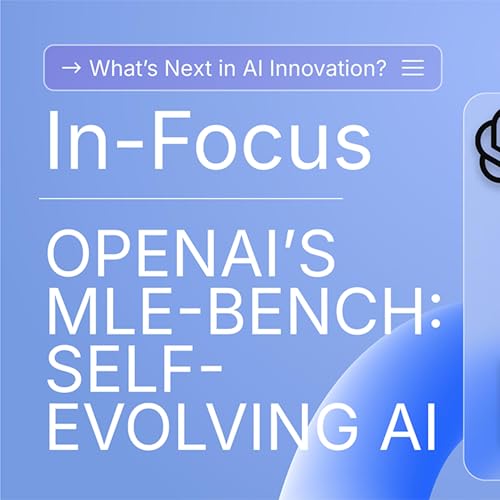 → What's Next in AI Innovation?

In-Focus

OPENAI'S MLE-BENCH: SELF-EVOLVING AI